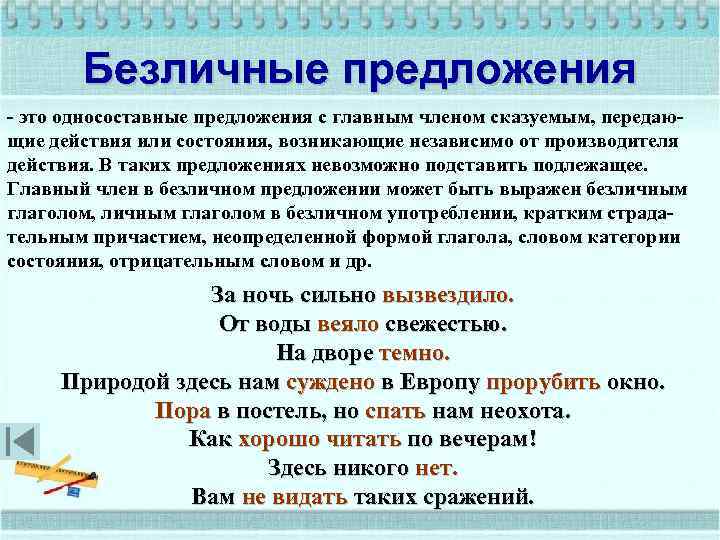 Безличные предложения

- это односоставные предложения с главным членом сказуемым, передающие действия или состояния, возникающие независимо от производителя действия. В таких предложениях невозможно подставить подлежащее. Главный член в безличном предложении может быть выражен безличным глаголом, личным глаголом в безличном употреблении, кратким страдательным причастием, неопределенной формой глагола, словом категории состояния, отрицательным словом и др.

За ночь сильно вызвездило.
От воды веяло свежестью.
На дворе темно.
Природой здесь нам суждено в Европу прорубить окно.
Пора в постель, но спать нам неохота.
Как хорошо читать по вечерам!
Здесь никого нет.
Вам не видать таких сражений.